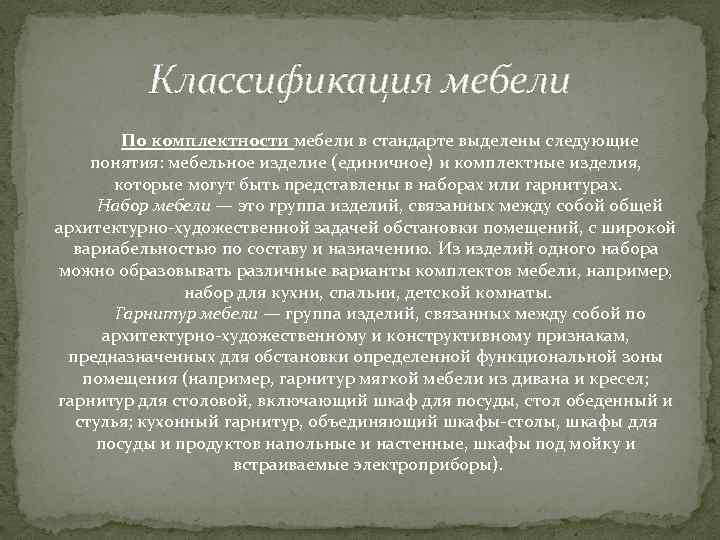 Классификация мебели

По комплектности мебели в стандарте выделены следующие понятия: мебельное изделие (единичное) и комплектные изделия, которые могут быть представлены в наборах или гарнитурах.

Набор мебели — это группа изделий, связанных между собой общей архитектурно-художественной задачей обстановки помещений, с широкой вариабельностью по составу и назначению. Из изделий одного набора можно образовывать различные варианты комплектов мебели, например, набор для кухни, спальни, детской комнаты.

Гарнитур мебели — группа изделий, связанных между собой по архитектурно-художественному и конструктивному признакам, предназначенных для обстановки определенной функциональной зоны помещения (например, гарнитур мягкой мебели из дивана и кресел; гарнитур для столовой, включающий шкаф для посуды, стол обеденный и стулья; кухонный гарнитур, объединяющий шкафы-столы, шкафы для посуды и продуктов напольные и настенные, шкафы под мойку и встраиваемые электроприборы).